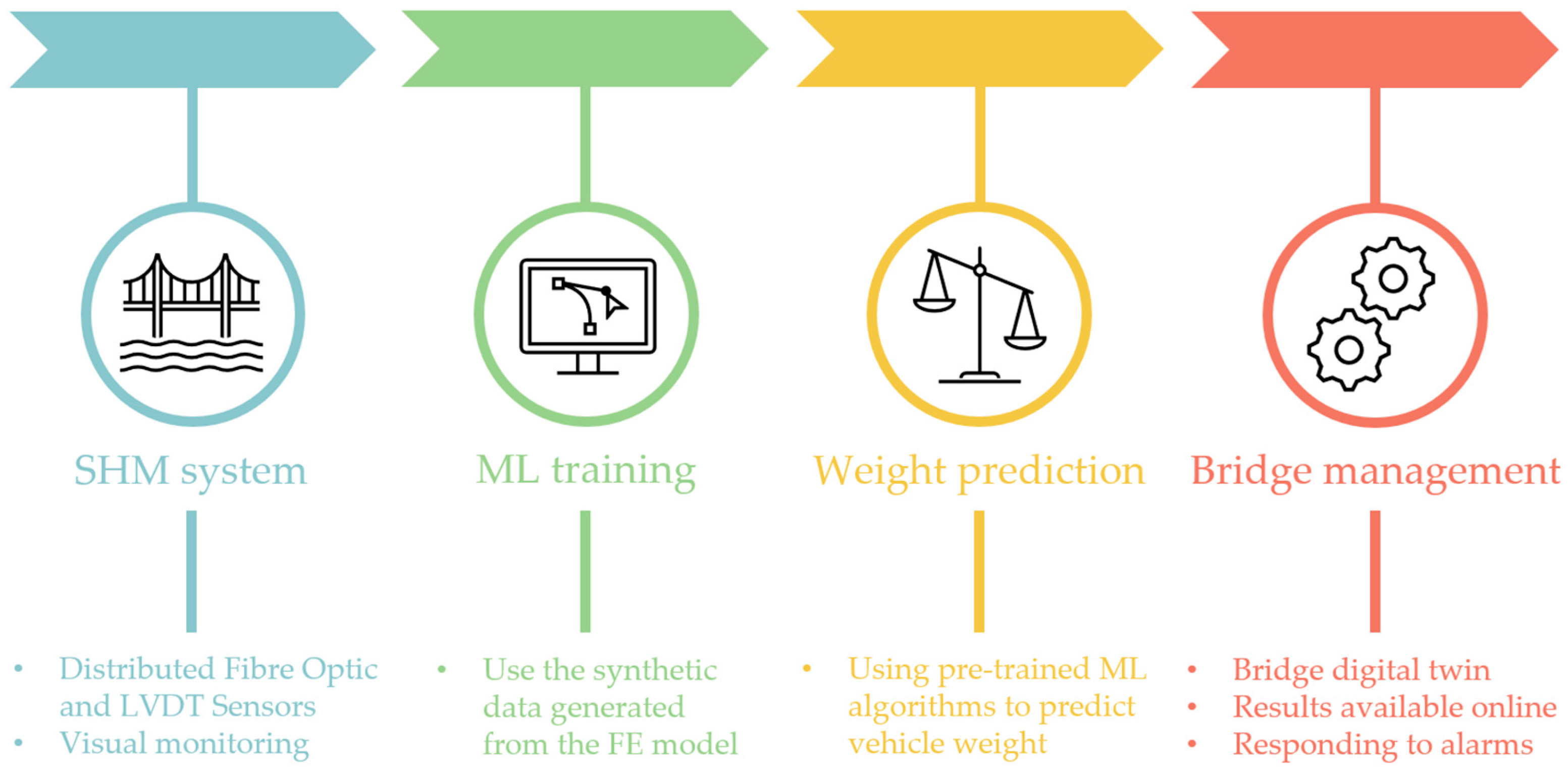 SHM system

• Distributed Fibre Optic and LVDT Sensors
• Visual monitoring

ML training

• Use the synthetic data generated from the FE model

Weight prediction

• Using pre-trained ML algorithms to predict vehicle weight

Bridge management

• Bridge digital twin
• Results available online
• Responding to alarms